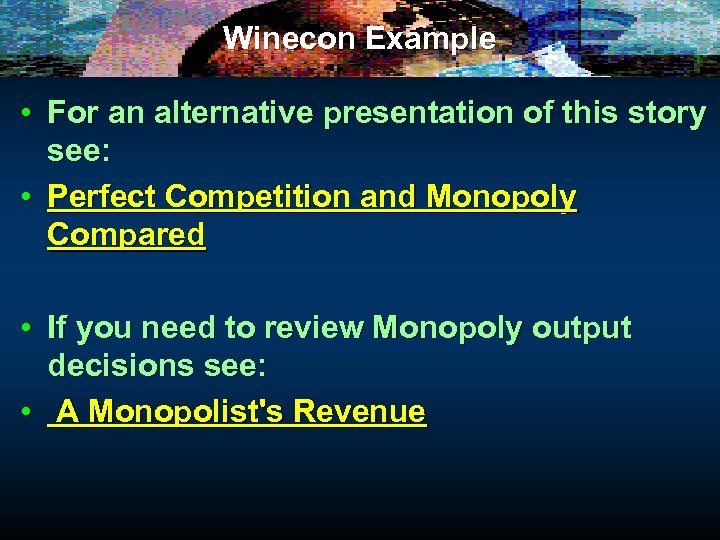 Winecon Example

• For an alternative presentation of this story see:

• Perfect Competition and Monopoly Compared

• If you need to review Monopoly output decisions see:

• A Monopolist's Revenue